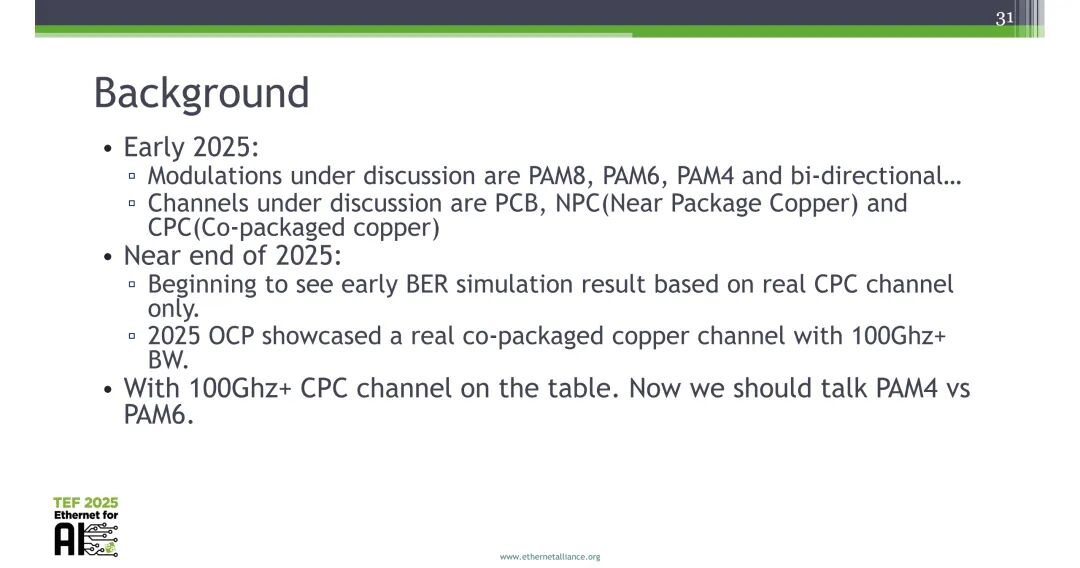 31

Background

• Early 2025:
▫ Modulations under discussion are PAM8, PAM6, PAM4 and bi-directional…
▫ Channels under discussion are PCB, NPC(Near Package Copper) and CPC(Co-packaged copper)
• Near end of 2025:
▫ Beginning to see early BER simulation result based on real CPC channel only.
▫ 2025 OCP showcased a real co-packaged copper channel with 100Ghz+ BW.
• With 100Ghz+ CPC channel on the table. Now we should talk PAM4 vs PAM6.

TEF 2025
Ethernet for
AI

www.ethernetalliance.org